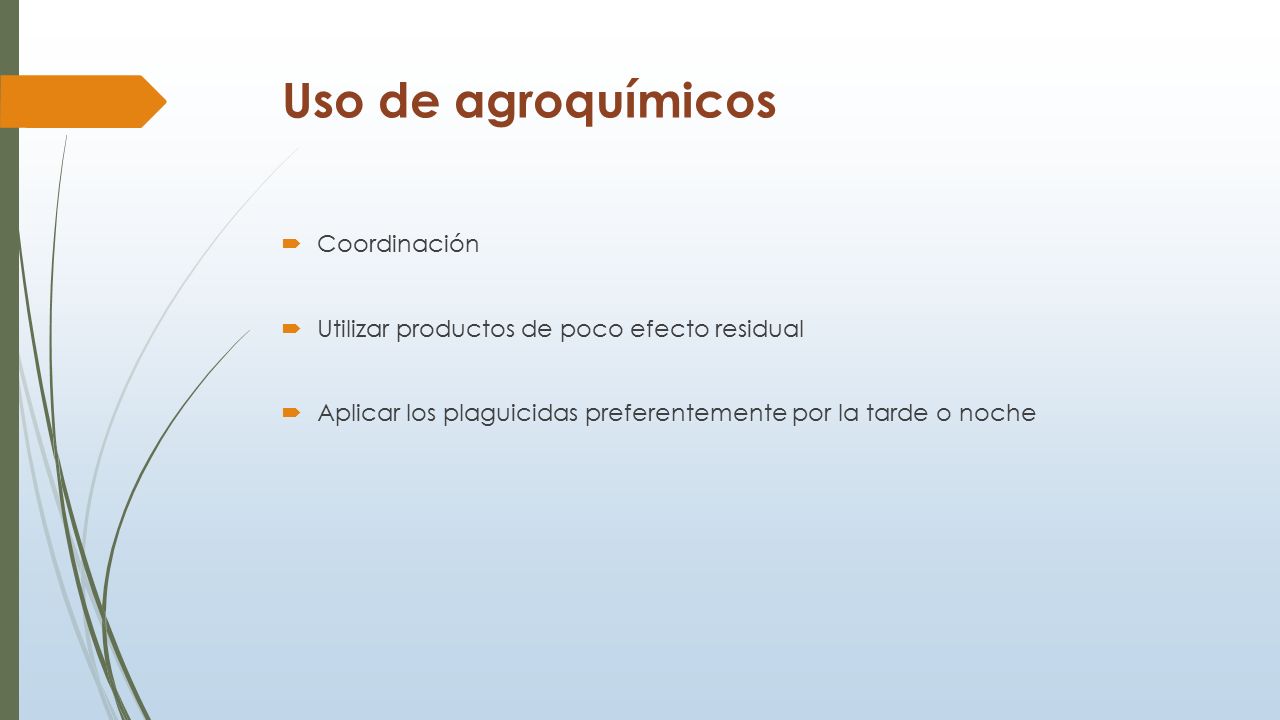 Uso de agroquímicos

Coordinación

Utilizar productos de poco efecto residual

Aplicar los plaguicidas preferentemente por la tarde o noche